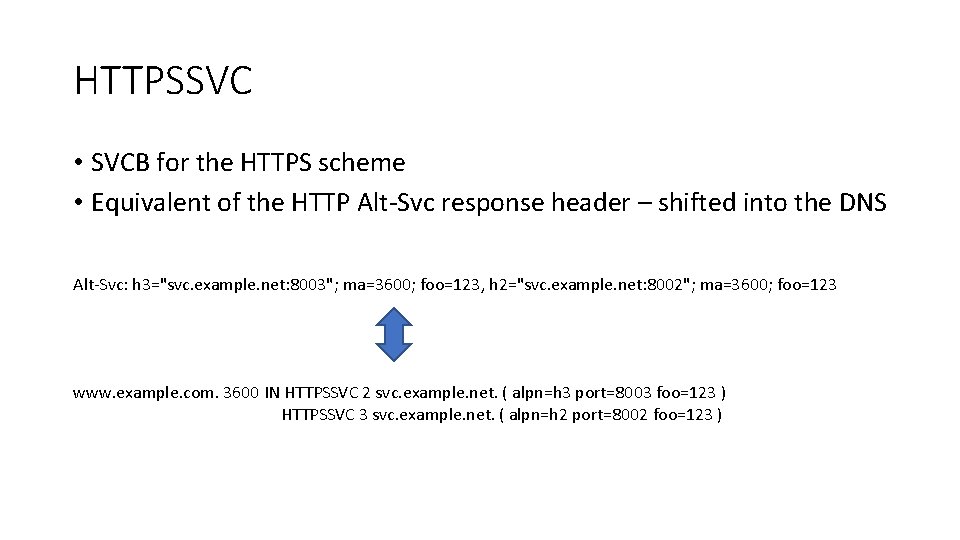 HTTPSSVC

• SVCB for the HTTPS scheme
• Equivalent of the HTTP Alt-Svc response header – shifted into the DNS

Alt-Svc: h3="svc.example.net:8003"; ma=3600; foo=123, h2="svc.example.net:8002"; ma=3600; foo=123

www.example.com. 3600 IN HTTPSSVC 2 svc.example.net. ( alpn=h3 port=8003 foo=123 )
HTTPSSVC 3 svc.example.net. ( alpn=h2 port=8002 foo=123 )